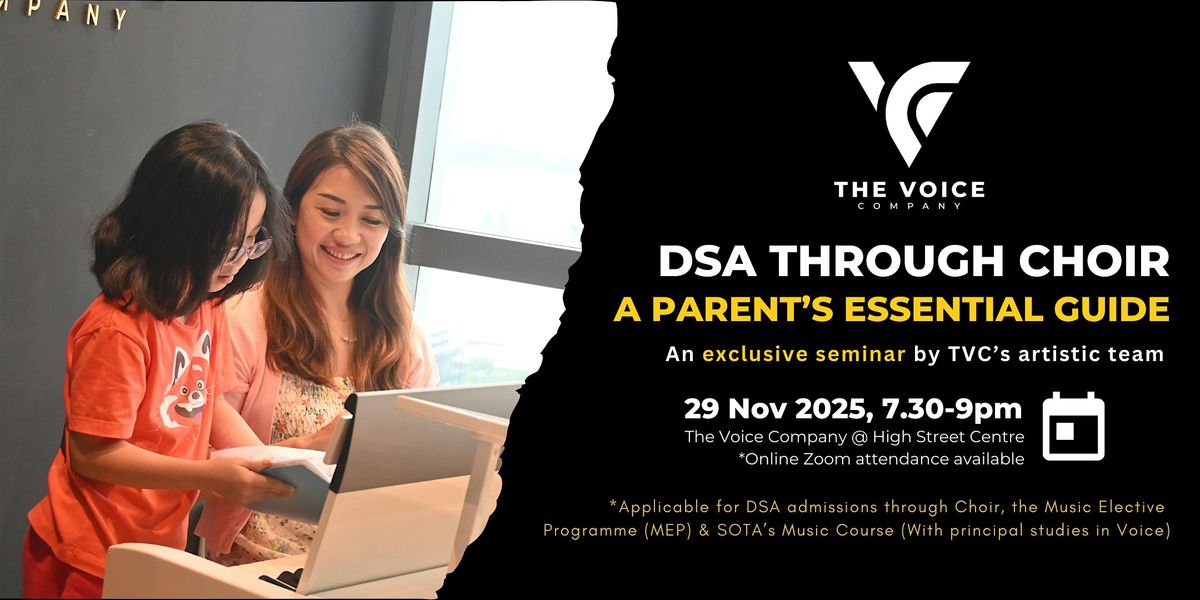 MPANY

THE VOICE
COMPANY

DSA THROUGH CHOIR
A PARENT'S ESSENTIAL GUIDE

An exclusive seminar by TVC's artistic team

29 Nov 2025, 7.30-9pm
The Voice Company @ High Street Centre
*Online Zoom attendance available

*Applicable for DSA admissions through Choir, the Music Elective Programme (MEP) & SOTA's Music Course (With principal studies in Voice)